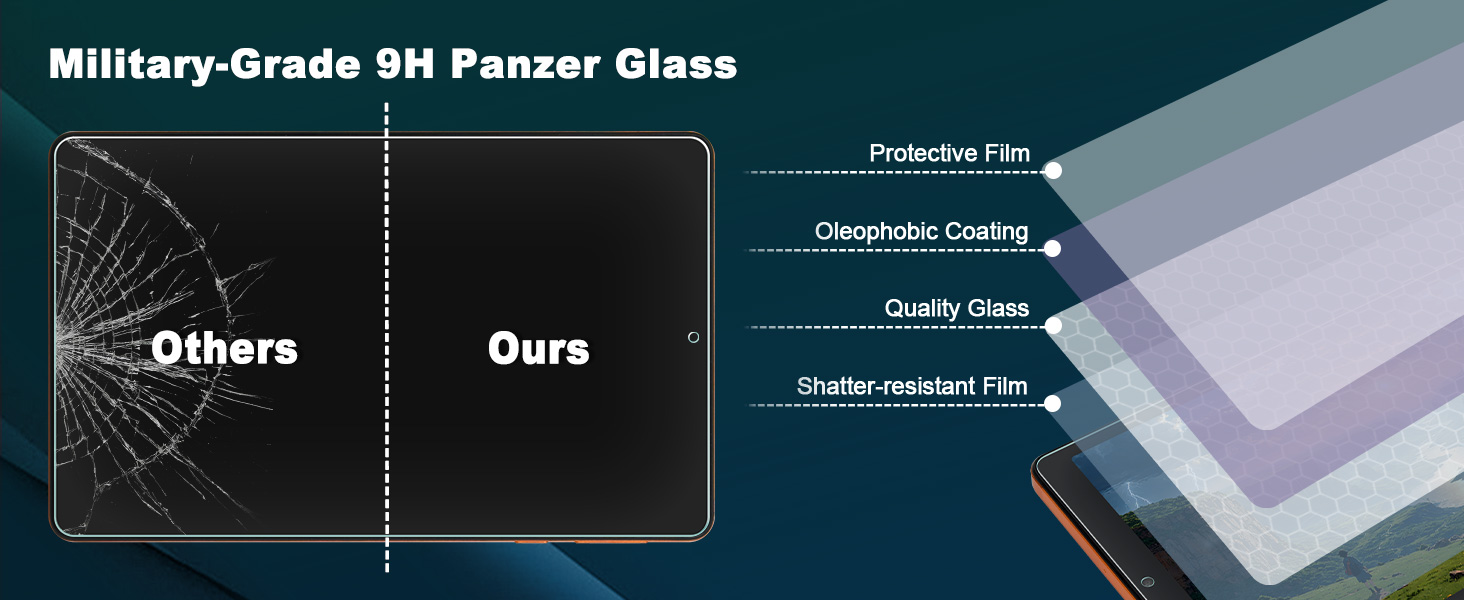 Military-Grade 9H Panzer Glass

Others

Ours

Protective Film

Oleophobic Coating

Quality Glass

Shatter-resistant Film